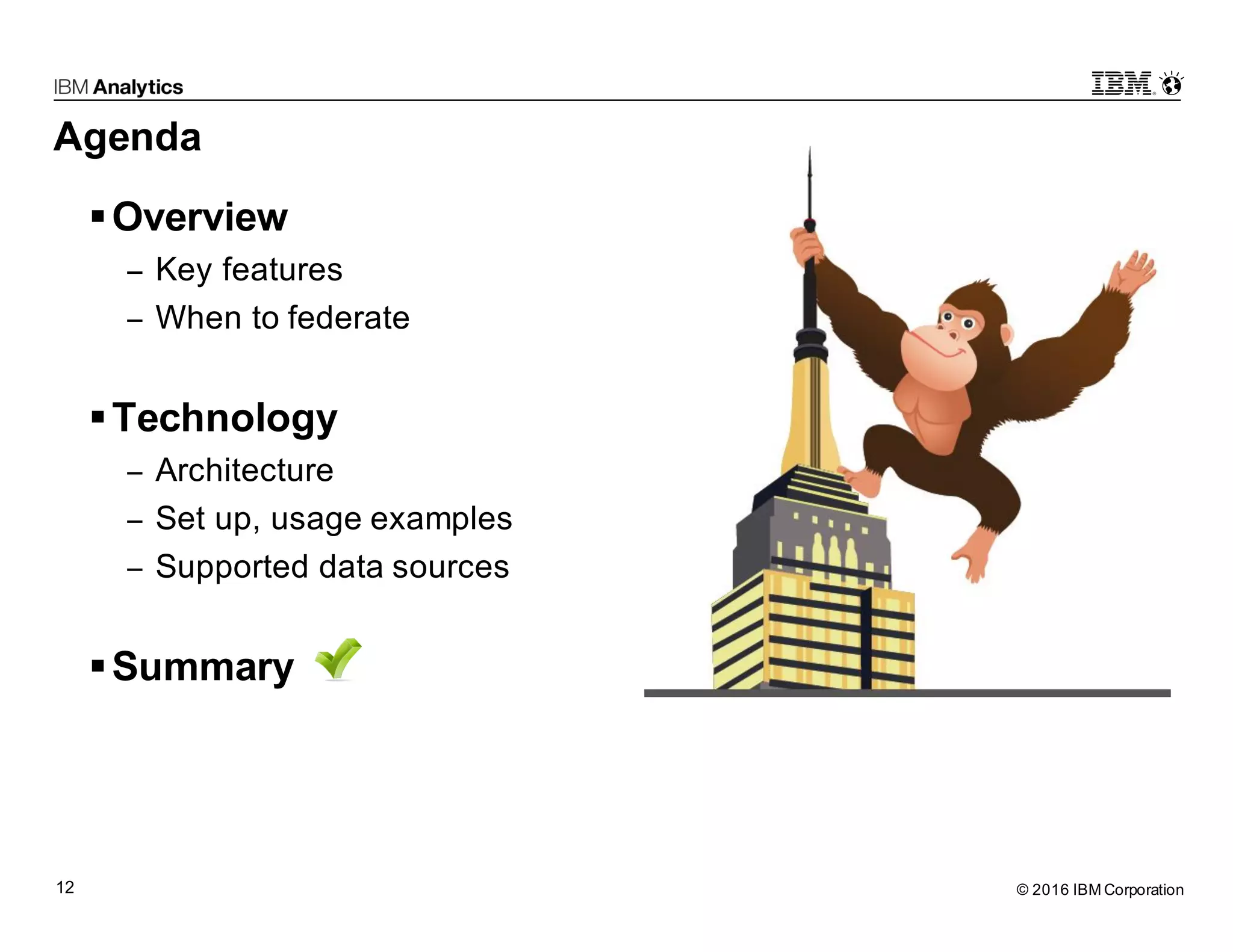 IBM Analytics

IBM

Agenda

▪ Overview
– Key features
– When to federate

▪ Technology
– Architecture
– Set up, usage examples
– Supported data sources

▪ Summary

12

© 2016 IBM Corporation